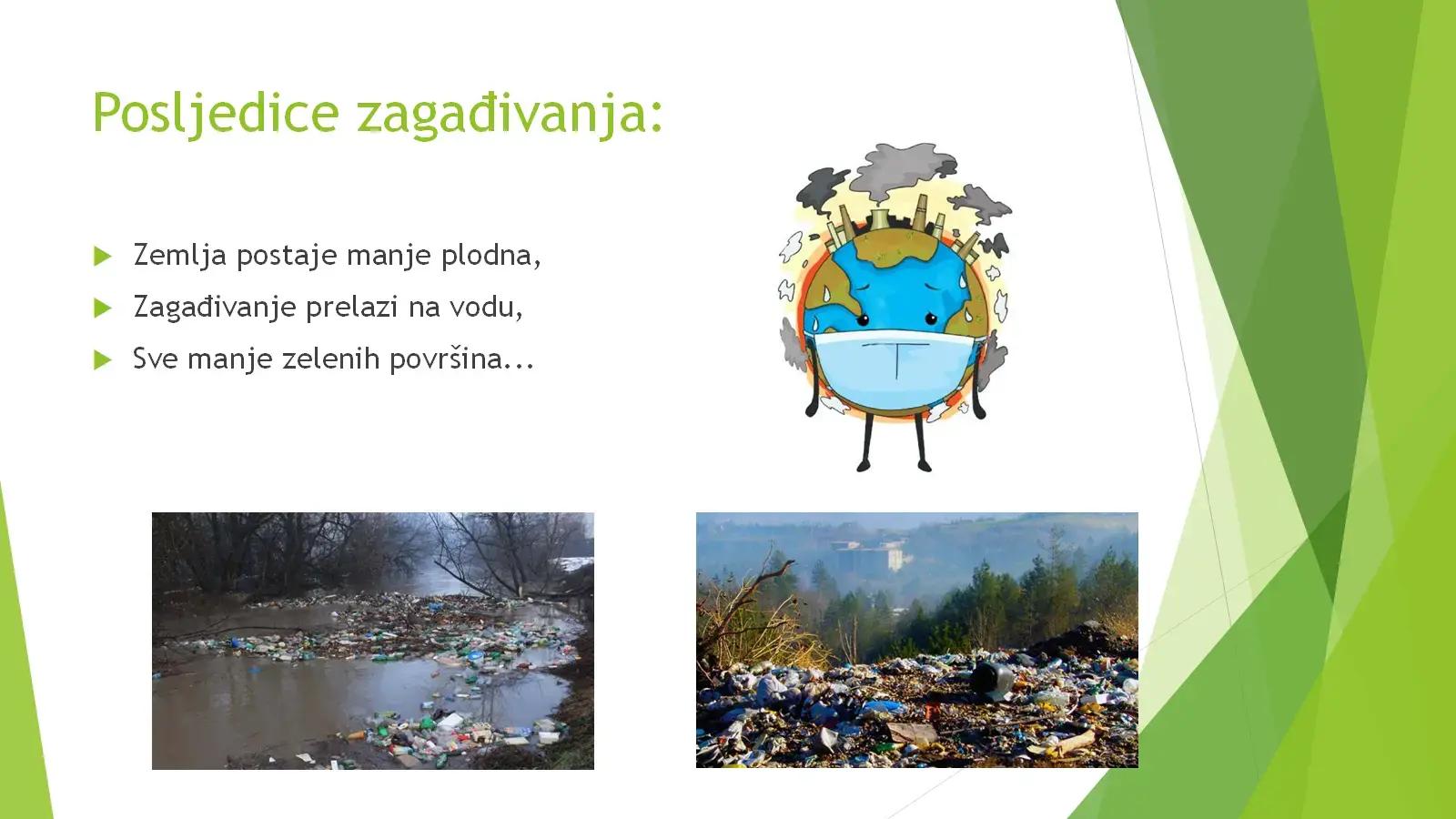 Posljedice zagađivanja:

Zemlja postaje manje plodna,

Zagađivanje prelazi na vodu,

Sve manje zelenih površina...